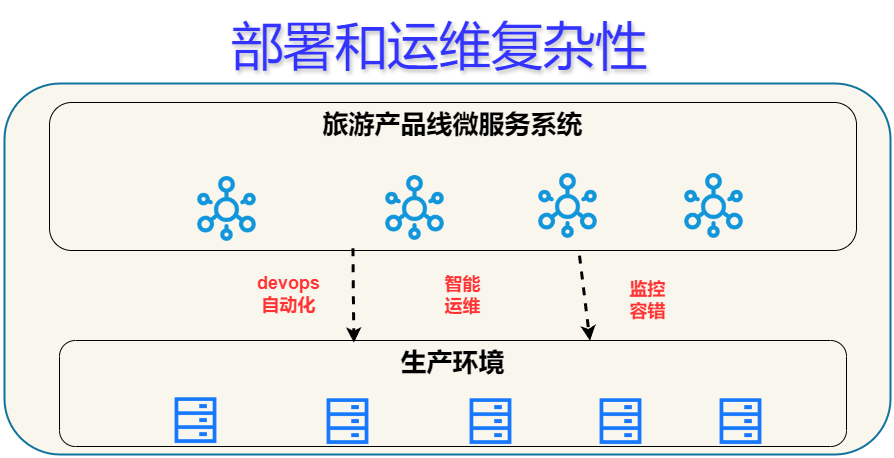 部署和运维复杂性

旅游产品线微服务系统

devops
自动化

智能
运维

监控
容错

生产环境